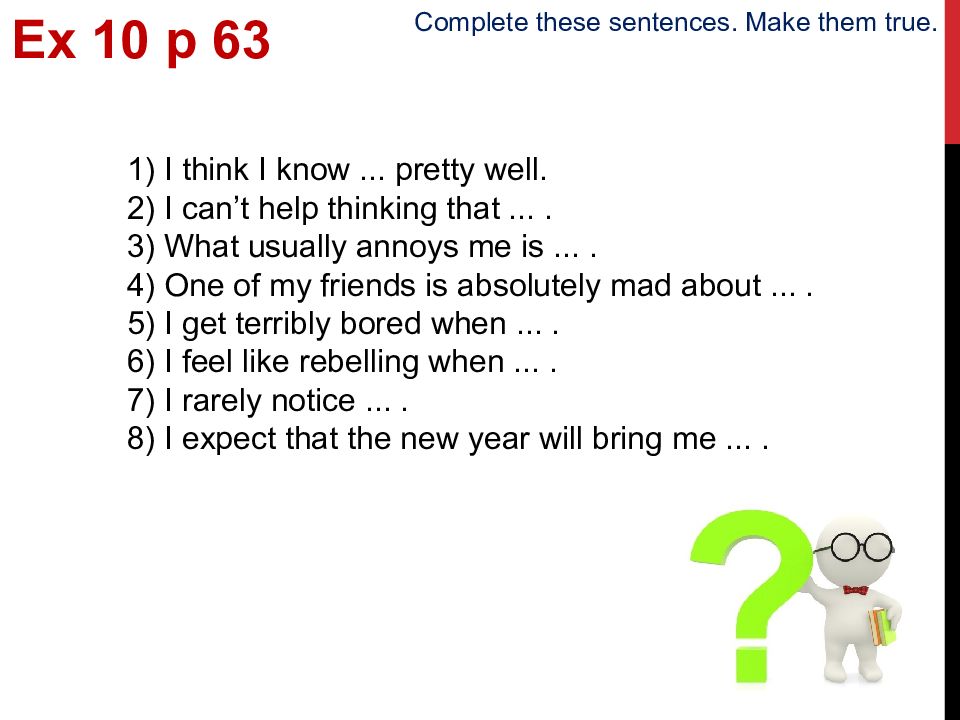 Ex 10 p 63

Complete these sentences. Make them true.

1) I think I know ... pretty well.
2) I can’t help thinking that ... .
3) What usually annoys me is ... .
4) One of my friends is absolutely mad about ... .
5) I get terribly bored when ... .
6) I feel like rebelling when ... .
7) I rarely notice ... .
8) I expect that the new year will bring me ... .